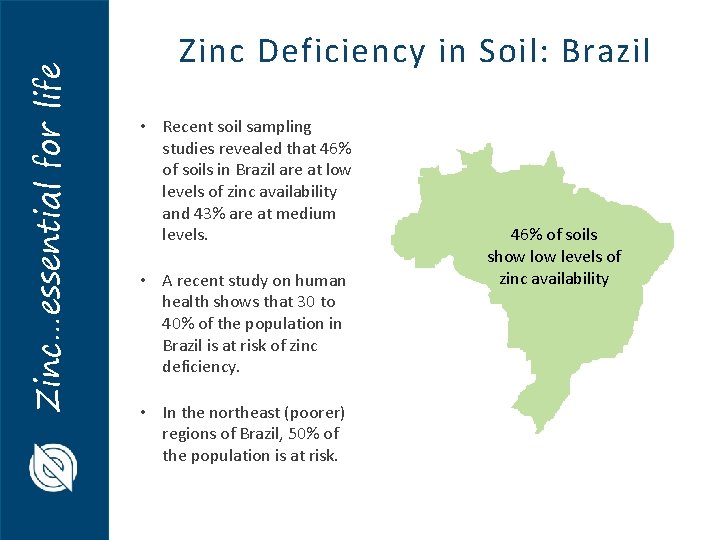 Zinc...essential for life

Zinc Deficiency in Soil: Brazil

• Recent soil sampling studies revealed that 46% of soils in Brazil are at low levels of zinc availability and 43% are at medium levels.

• A recent study on human health shows that 30 to 40% of the population in Brazil is at risk of zinc deficiency.

• In the northeast (poorer) regions of Brazil, 50% of the population is at risk.

46% of soils show low levels of zinc availability